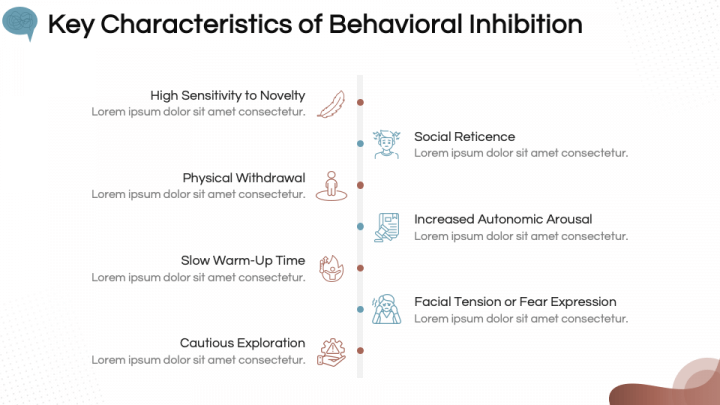 Key Characteristics of Behavioral Inhibition

High Sensitivity to Novelty
Lorem ipsum dolor sit amet consectetur.

Social Reticence
Lorem ipsum dolor sit amet consectetur.

Physical Withdrawal
Lorem ipsum dolor sit amet consectetur.

Increased Autonomic Arousal
Lorem ipsum dolor sit amet consectetur.

Slow Warm-Up Time
Lorem ipsum dolor sit amet consectetur.

Facial Tension or Fear Expression
Lorem ipsum dolor sit amet consectetur.

Cautious Exploration
Lorem ipsum dolor sit amet consectetur.